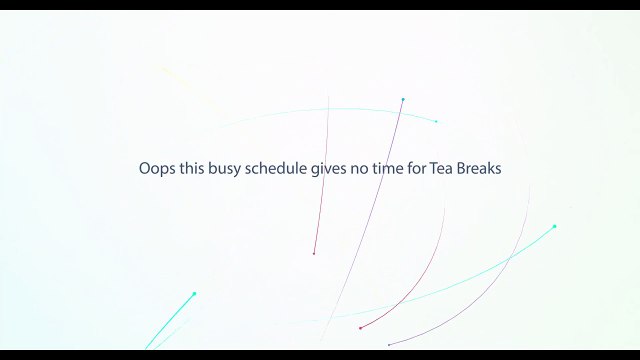 Oops this busy schedule gives no time for Tea Breaks